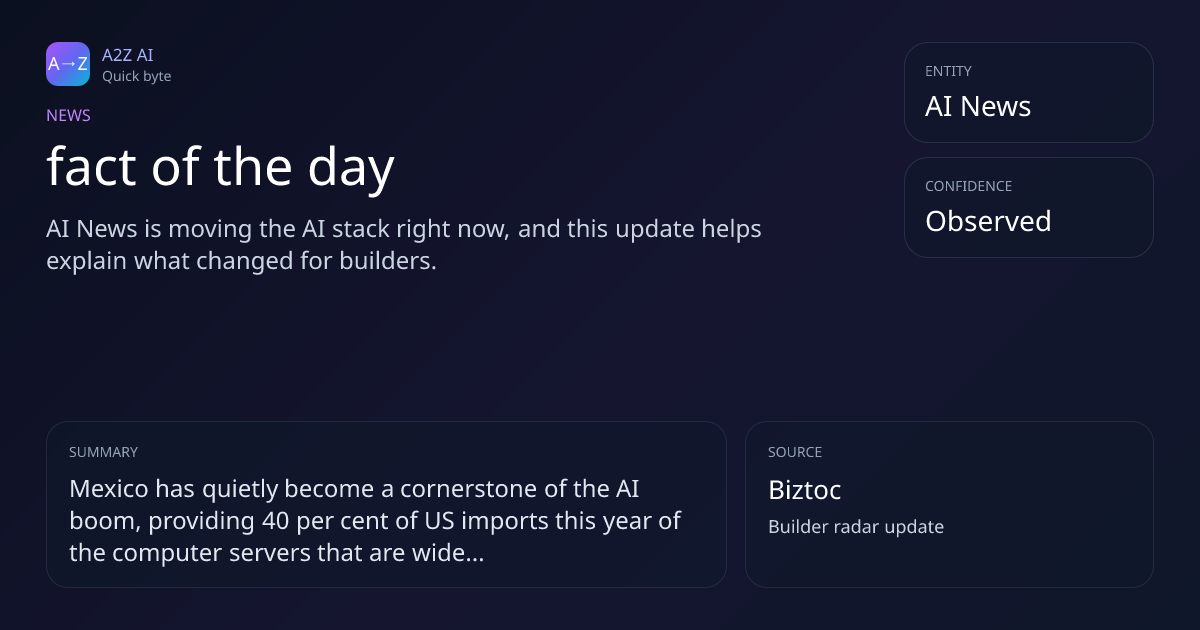 A→Z
A2Z AI
Quick byte

NEWS

fact of the day

AI News is moving the AI stack right now, and this update helps explain what changed for builders.

ENTITY
AI News

CONFIDENCE
Observed

SUMMARY
Mexico has quietly become a cornerstone of the AI boom, providing 40 per cent of US imports this year of the computer servers that are wide...

SOURCE
Biztoc
Builder radar update